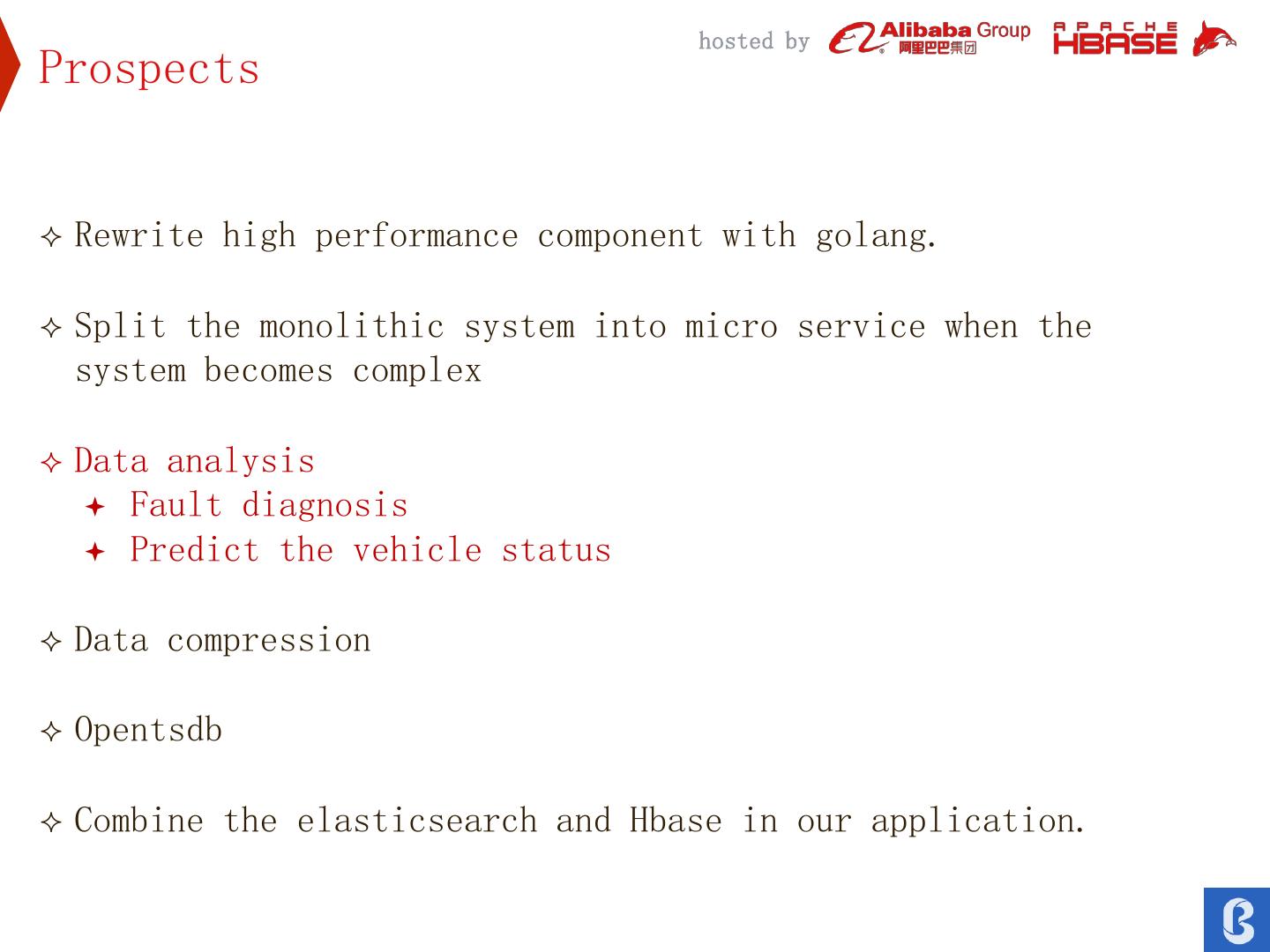 Prospects

hosted by Alibaba Group 阿里巴巴集团 APACHE HBASE

✧ Rewrite high performance component with golang.

✧ Split the monolithic system into micro service when the system becomes complex

✧ Data analysis
✦ Fault diagnosis
✦ Predict the vehicle status

✧ Data compression

✧ Opentsdb

✧ Combine the elasticsearch and Hbase in our application.